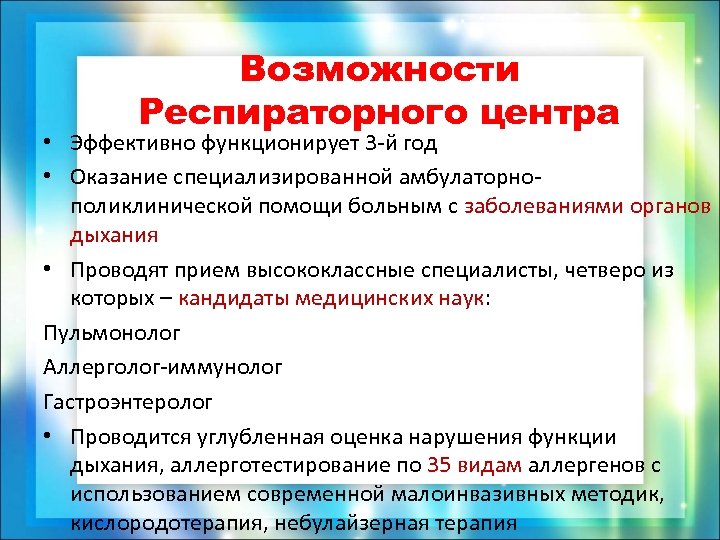 Возможности Респираторного центра

• Эффективно функционирует 3-й год

• Оказание специализированной амбулаторно-поликлинической помощи больным с заболеваниями органов дыхания

• Проводят прием высококлассные специалисты, четверо из которых – кандидаты медицинских наук:

Пульмонолог

Аллерголог-иммунолог

Гастроэнтеролог

• Проводится углубленная оценка нарушения функции дыхания, аллерготестирование по 35 видам аллергенов с использованием современной малоинвазивных методик, кислородотерапия, небулайзерная терапия